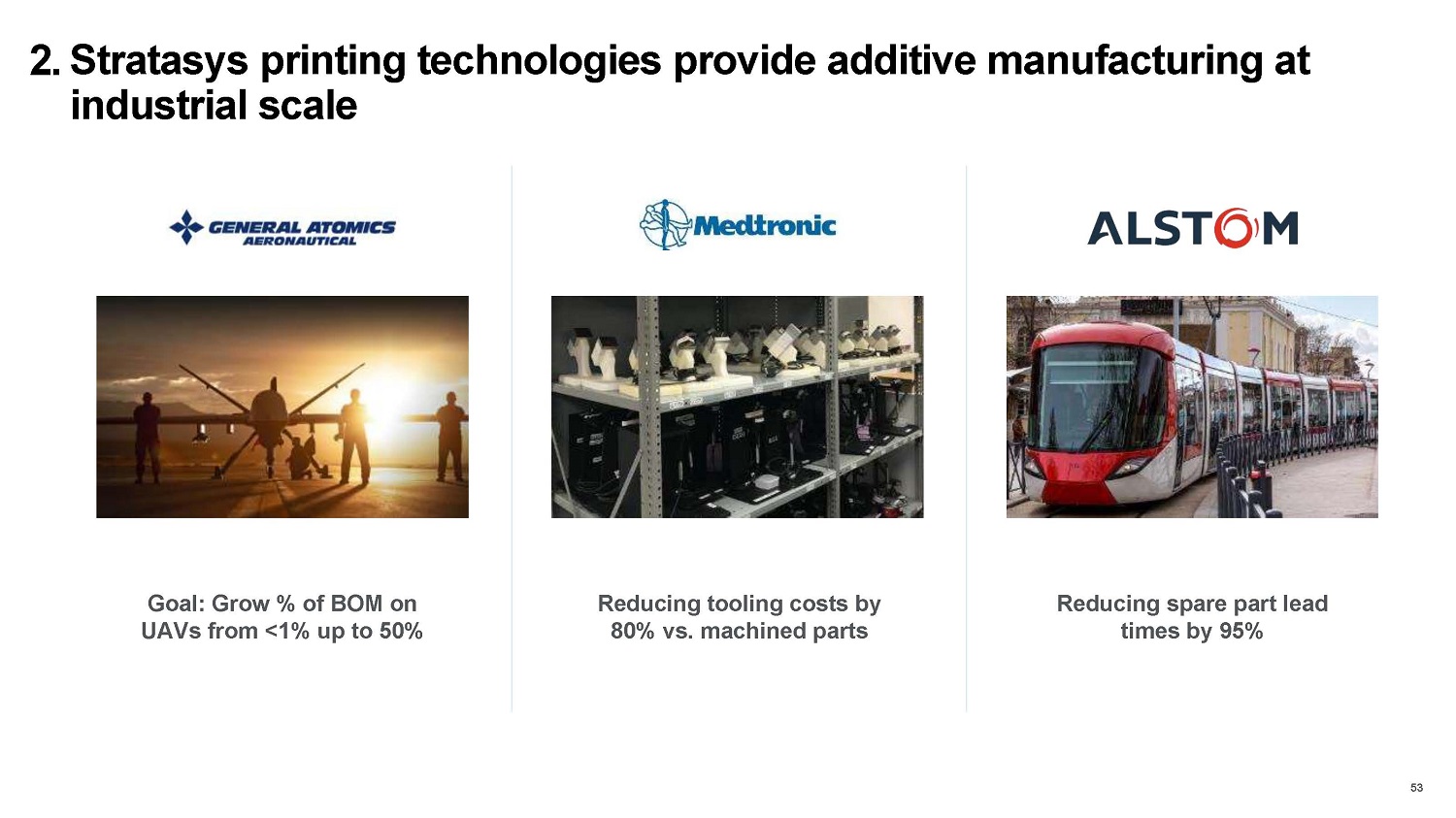 2. Stratasys printing technologies provide additive manufacturing at industrial scale

GENERAL ATOMICS
AERONAUTICAL

Goal: Grow % of BOM on UAVs from <1% up to 50%

Medtronic

Reducing tooling costs by 80% vs. machined parts

ALSTOM

Reducing spare part lead times by 95%

53